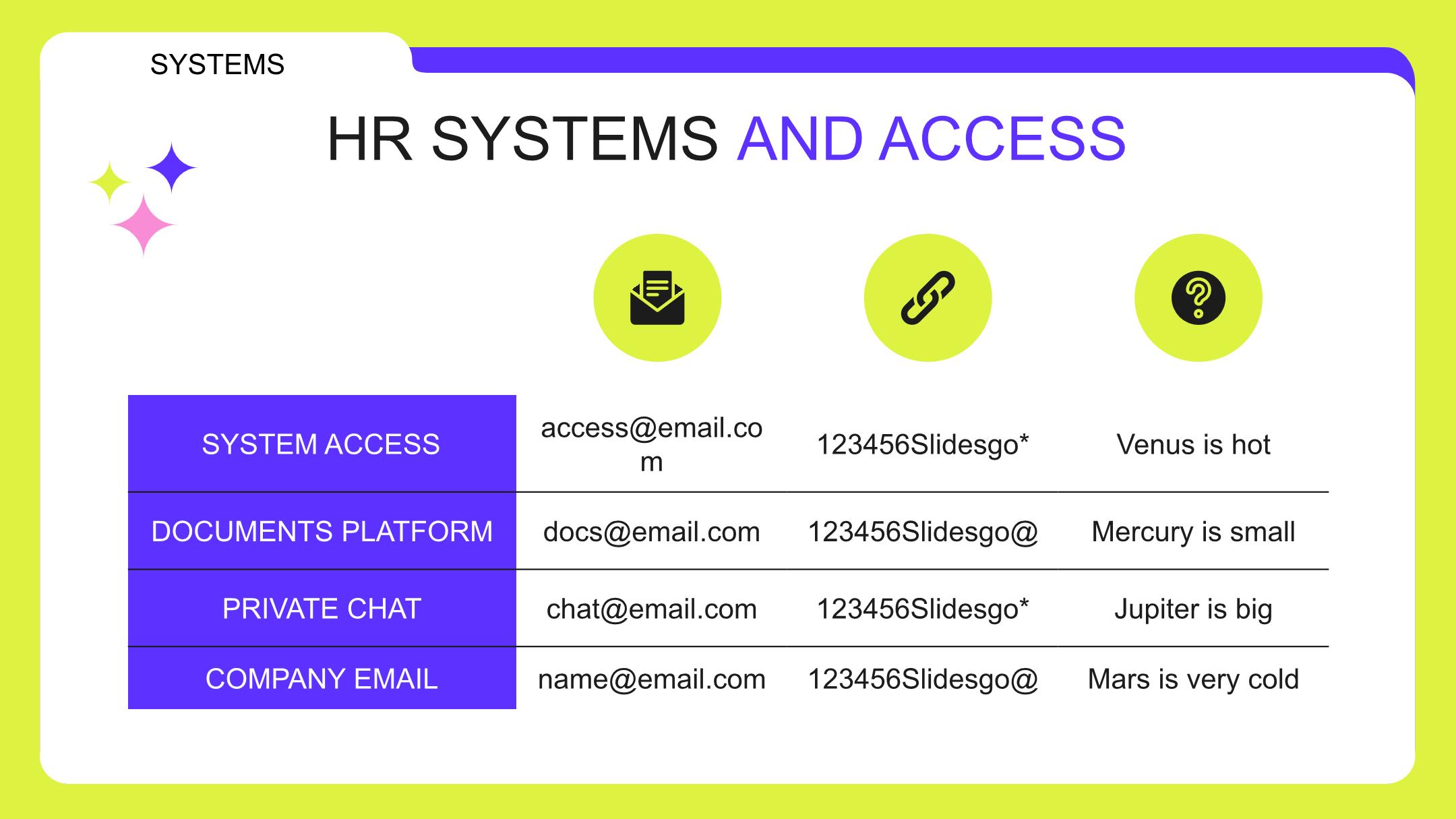 SYSTEMS

HR SYSTEMS AND ACCESS

| | | | |
|---|---|---|---|
| SYSTEM ACCESS | access@email.com | 123456Slidesgo* | Venus is hot |
| DOCUMENTS PLATFORM | docs@email.com | 123456Slidesgo@ | Mercury is small |
| PRIVATE CHAT | chat@email.com | 123456Slidesgo* | Jupiter is big |
| COMPANY EMAIL | name@email.com | 123456Slidesgo@ | Mars is very cold |